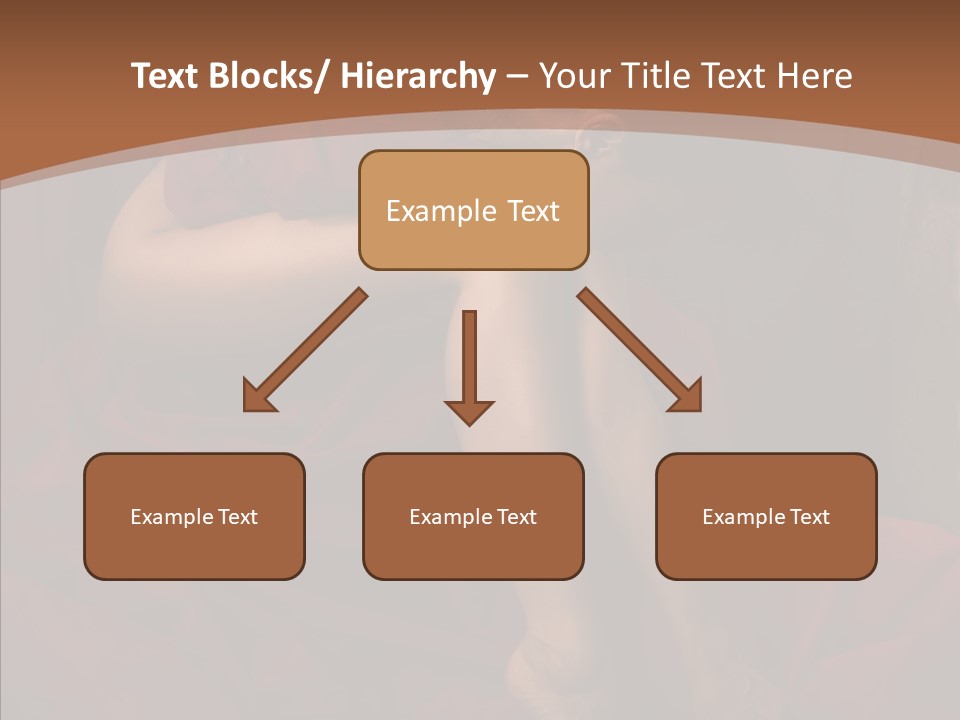 Text Blocks/ Hierarchy – Your Title Text Here

Example Text

Example Text

Example Text

Example Text